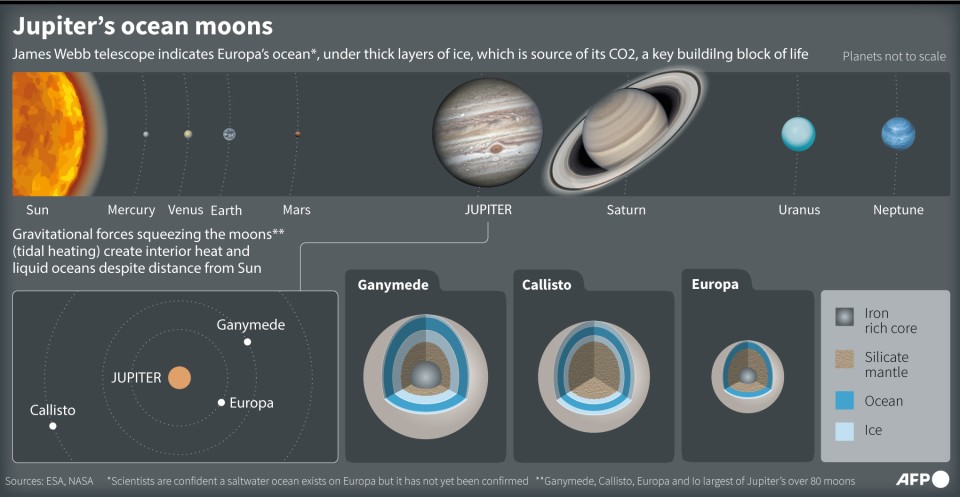 Jupiter's ocean moons

James Webb telescope indicates Europa's ocean*, under thick layers of ice, which is source of its CO2, a key buildilng block of life

Planets not to scale

Sun Mercury Venus Earth Mars JUPITER Saturn Uranus Neptune

Gravitational forces squeezing the moons** (tidal heating) create interior heat and liquid oceans despite distance from Sun

Ganymede
JUPITER
Europa
Callisto

Ganymede

Callisto

Europa

Iron rich core

Silicate mantle

Ocean

Ice

Sources: ESA, NASA *Scientists are confident a saltwater ocean exists on Europa but it has not yet been confirmed **Ganymede, Callisto, Europa and Io largest of Jupiter's over 80 moons

AFP